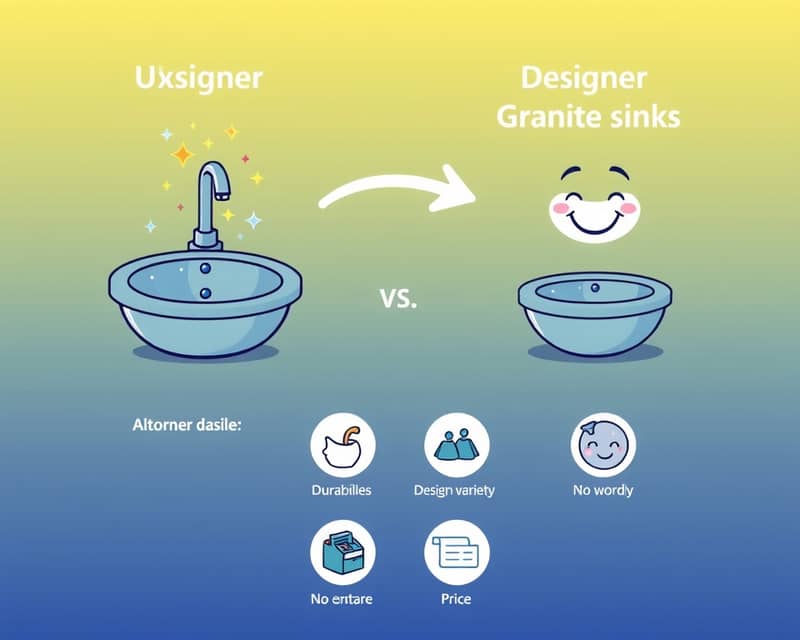 Uxsigner

Designer Granite sinks

VS.

Altorner dasile:

Durabilles

Design variety

No wordy

No entare

Price